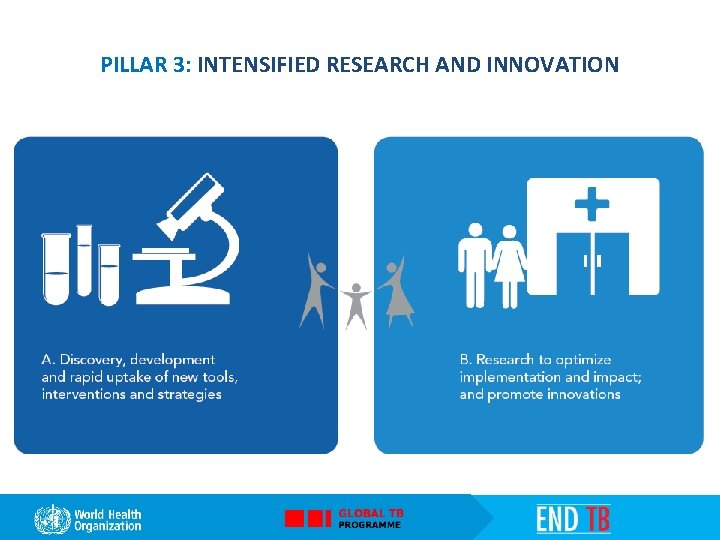 PILLAR 3: INTENSIFIED RESEARCH AND INNOVATION

A. Discovery, development and rapid uptake of new tools, interventions and strategies

B. Research to optimize implementation and impact; and promote innovations

World Health Organization

GLOBAL TB PROGRAMME

END TB